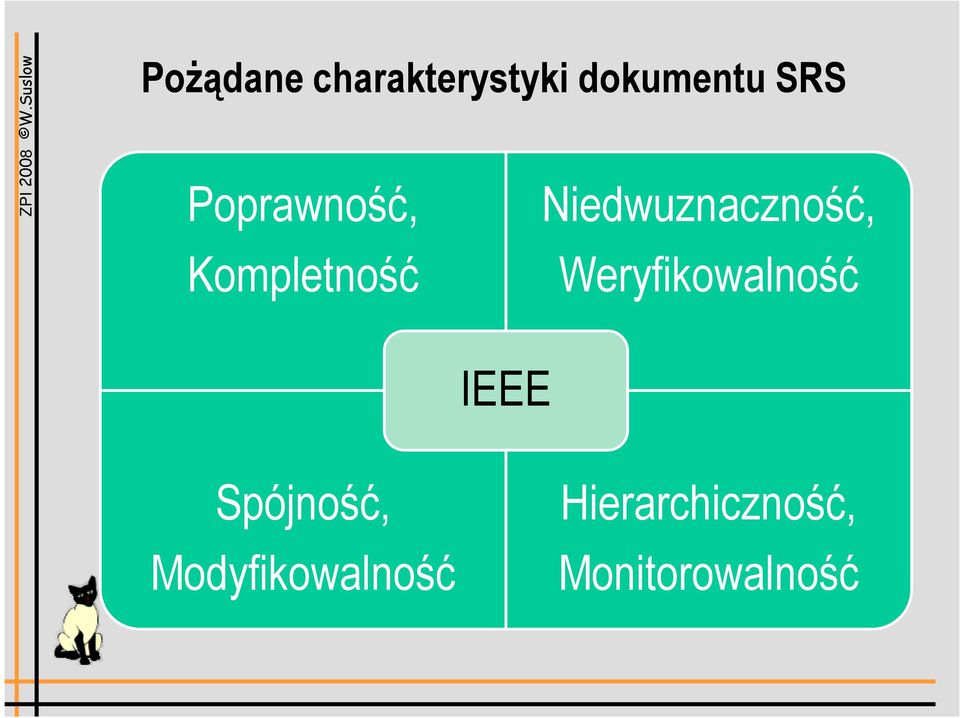 ZPI 2008 ©W.Suslow

Pożądane charakterystyki dokumentu SRS

Poprawność, Kompletność

Niedwuznaczność, Weryfikowalność

IEEE

Spójność, Modyfikowalność

Hierarchiczność, Monitorowalność